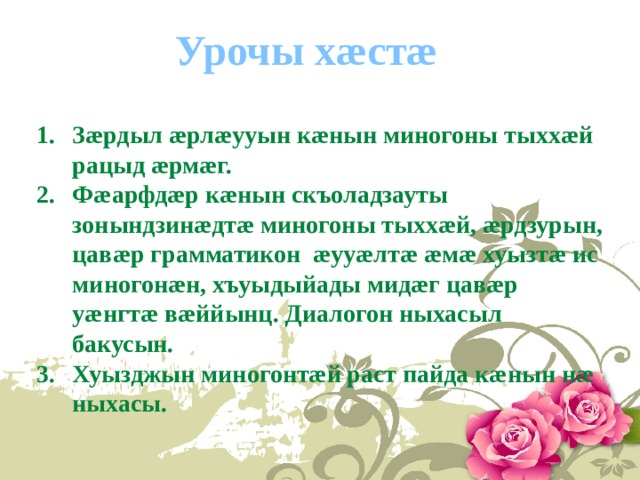 Урочы хæстæ

1. Зæрдыл æрлæууын кæнын миногоны тыххæй рацыд æрмæг.
2. Фæарфдæр кæнын скъоладзауты зонындзинæдтæ миногоны тыххæй, æрдзурын, цавæр грамматикон æууæлтæ æмæ хуызтæ ис миногонæн, хъуыдыйады мидæг цавæр уæнгтæ вæййынц. Диалогон ныхасыл бакусын.
3. Хуызджын миногонтæй раст пайда кæнын нæ ныхасы.